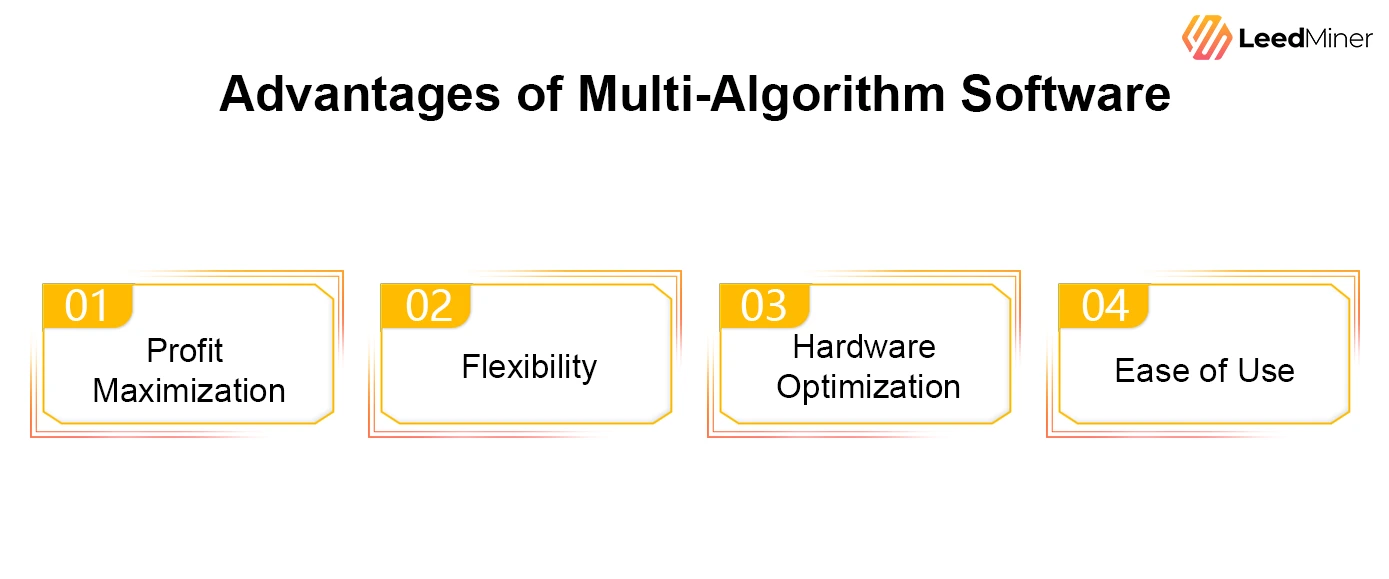 LeedMiner

Advantages of Multi-Algorithm Software

01
Profit Maximization

02
Flexibility

03
Hardware Optimization

04
Ease of Use